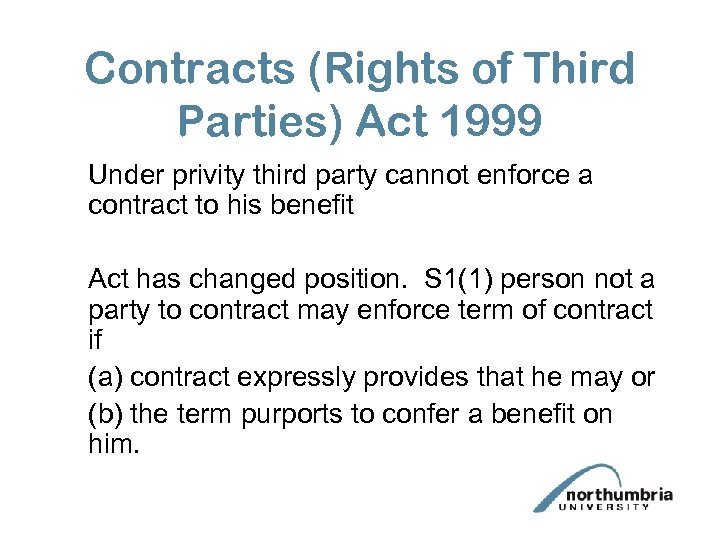 Contracts (Rights of Third Parties) Act 1999

Under privity third party cannot enforce a contract to his benefit

Act has changed position. S1(1) person not a party to contract may enforce term of contract if

(a) contract expressly provides that he may or

(b) the term purports to confer a benefit on him.

northumbria UNIVERSITY